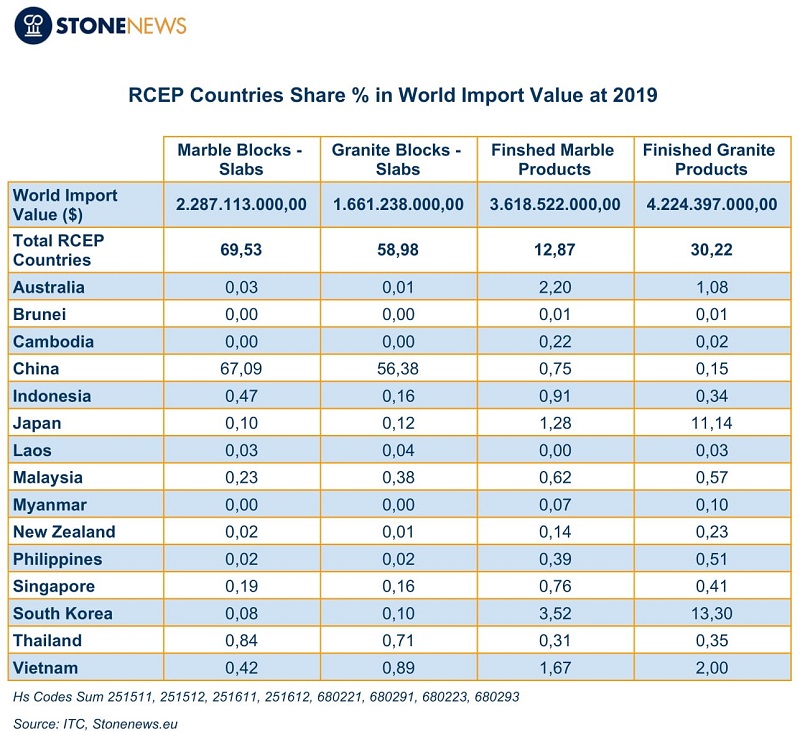 STONENEWS

RCEP Countries Share % in World Import Value at 2019

| | Marble Blocks - Slabs | Granite Blocks - Slabs | Finshed Marble Products | Finished Granite Products |
|---|---|---|---|---|
| World Import Value ($) | 2.287.113.000,00 | 1.661.238.000,00 | 3.618.522.000,00 | 4.224.397.000,00 |
| Total RCEP Countries | 69,53 | 58,98 | 12,87 | 30,22 |
| Australia | 0,03 | 0,01 | 2,20 | 1,08 |
| Brunei | 0,00 | 0,00 | 0,01 | 0,01 |
| Cambodia | 0,00 | 0,00 | 0,22 | 0,02 |
| China | 67,09 | 56,38 | 0,75 | 0,15 |
| Indonesia | 0,47 | 0,16 | 0,91 | 0,34 |
| Japan | 0,10 | 0,12 | 1,28 | 11,14 |
| Laos | 0,03 | 0,04 | 0,00 | 0,03 |
| Malaysia | 0,23 | 0,38 | 0,62 | 0,57 |
| Myanmar | 0,00 | 0,00 | 0,07 | 0,10 |
| New Zealand | 0,02 | 0,01 | 0,14 | 0,23 |
| Philippines | 0,02 | 0,02 | 0,39 | 0,51 |
| Singapore | 0,19 | 0,16 | 0,76 | 0,41 |
| South Korea | 0,08 | 0,10 | 3,52 | 13,30 |
| Thailand | 0,84 | 0,71 | 0,31 | 0,35 |
| Vietnam | 0,42 | 0,89 | 1,67 | 2,00 |

Hs Codes Sum 251511, 251512, 251611, 251612, 680221, 680291, 680223, 680293

Source: ITC, Stonenews.eu